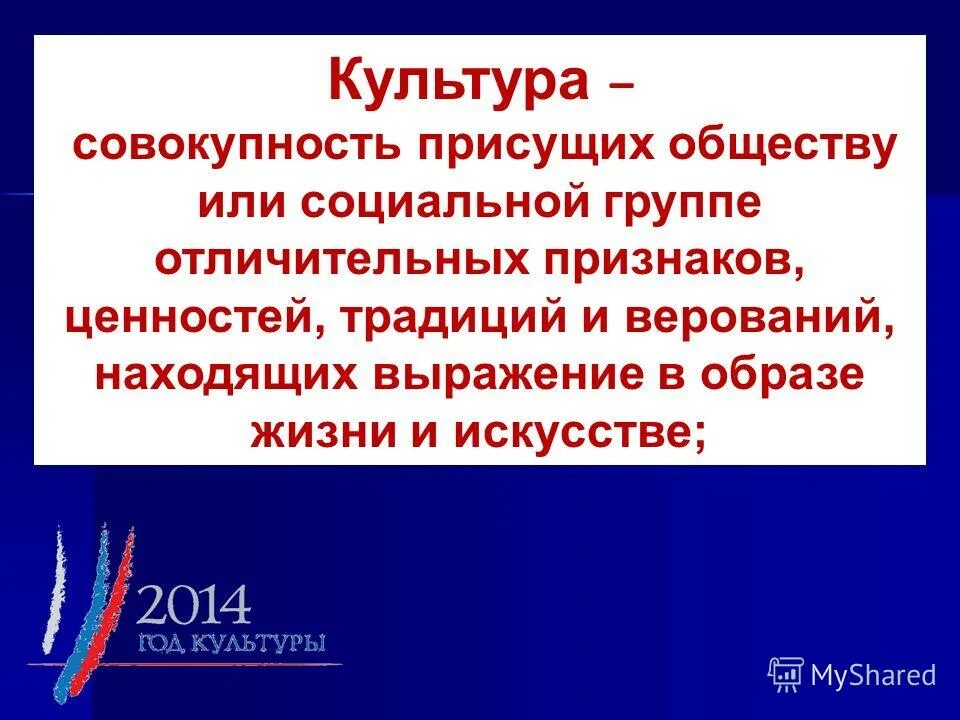 Культура – совокупность присущих обществу или социальной группе отличительных признаков, ценностей, традиций и верований, находящих выражение в образе жизни и искусстве;

2014
ГОД КУЛЬТУРЫ

MyShared